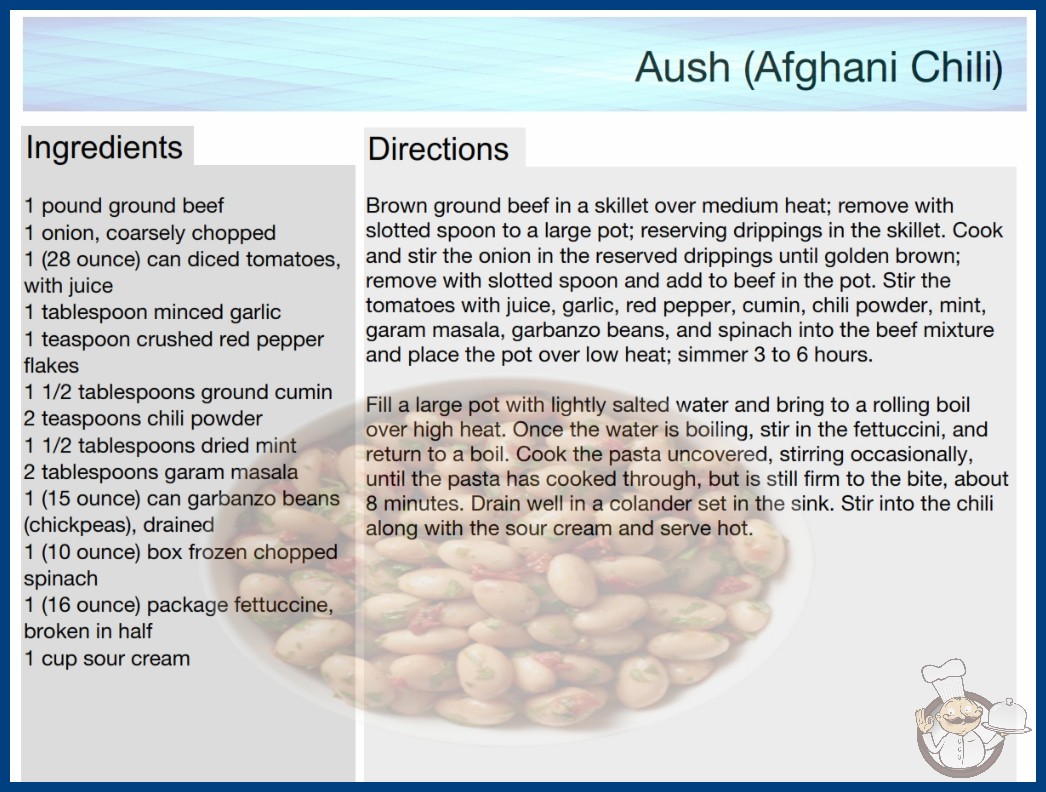 Aush (Afghani Chili)

Ingredients

1 pound ground beef
1 onion, coarsely chopped
1 (28 ounce) can diced tomatoes, with juice
1 tablespoon minced garlic
1 teaspoon crushed red pepper flakes
1 1/2 tablespoons ground cumin
2 teaspoons chili powder
1 1/2 tablespoons dried mint
2 tablespoons garam masala
1 (15 ounce) can garbanzo beans (chickpeas), drained
1 (10 ounce) box frozen chopped spinach
1 (16 ounce) package fettuccine, broken in half
1 cup sour cream

Directions

Brown ground beef in a skillet over medium heat; remove with slotted spoon to a large pot; reserving drippings in the skillet. Cook and stir the onion in the reserved drippings until golden brown; remove with slotted spoon and add to beef in the pot. Stir the tomatoes with juice, garlic, red pepper, cumin, chili powder, mint, garam masala, garbanzo beans, and spinach into the beef mixture and place the pot over low heat; simmer 3 to 6 hours.

Fill a large pot with lightly salted water and bring to a rolling boil over high heat. Once the water is boiling, stir in the fettuccini, and return to a boil. Cook the pasta uncovered, stirring occasionally, until the pasta has cooked through, but is still firm to the bite, about 8 minutes. Drain well in a colander set in the sink. Stir into the chili along with the sour cream and serve hot.